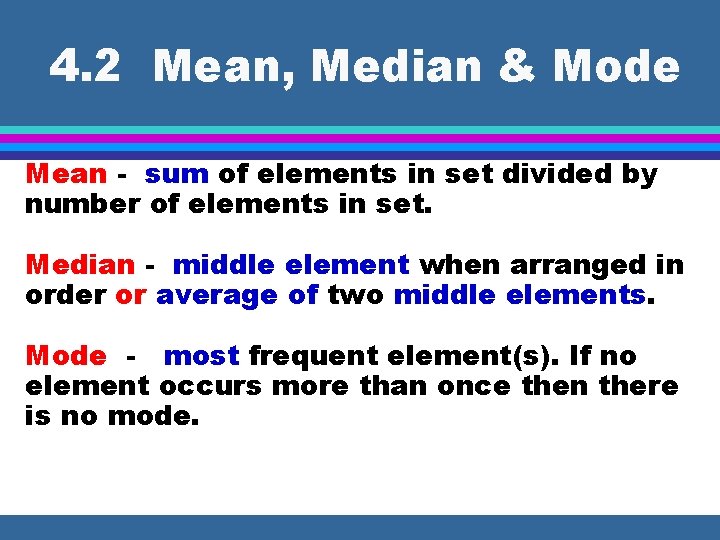 4.2 Mean, Median & Mode

Mean - sum of elements in set divided by number of elements in set.

Median - middle element when arranged in order or average of two middle elements.

Mode - most frequent element(s). If no element occurs more than once then there is no mode.